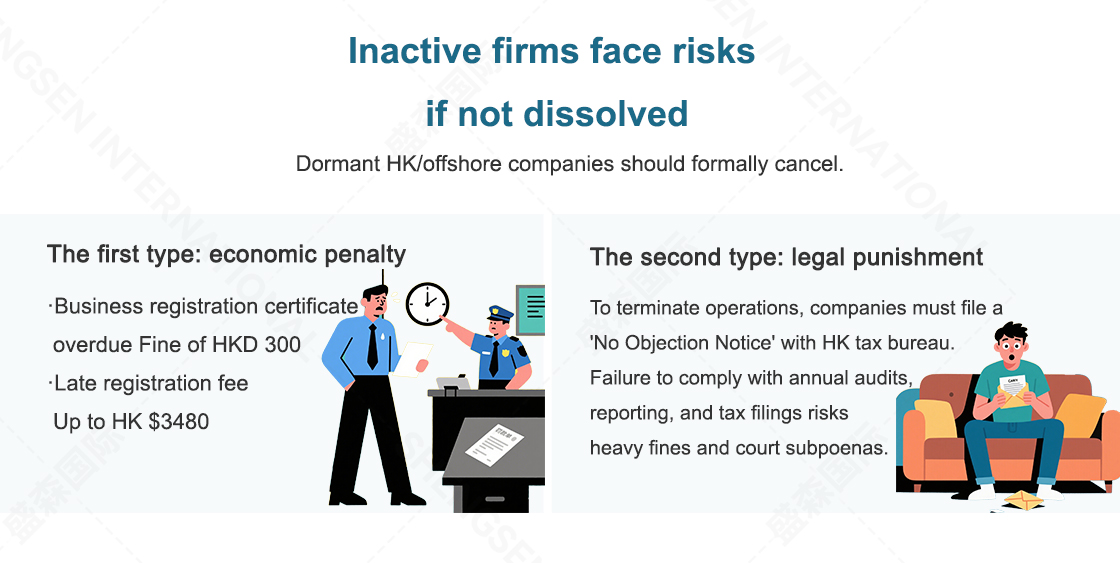 Inactive firms face risks
if not dissolved

Dormant HK/offshore companies should formally cancel.

The first type: economic penalty

·Business registration certificate overdue Fine of HKD 300
·Late registration fee Up to HK $3480

The second type: legal punishment

To terminate operations, companies must file a 'No Objection Notice' with HK tax bureau. Failure to comply with annual audits, reporting, and tax filings risks heavy fines and court subpoenas.